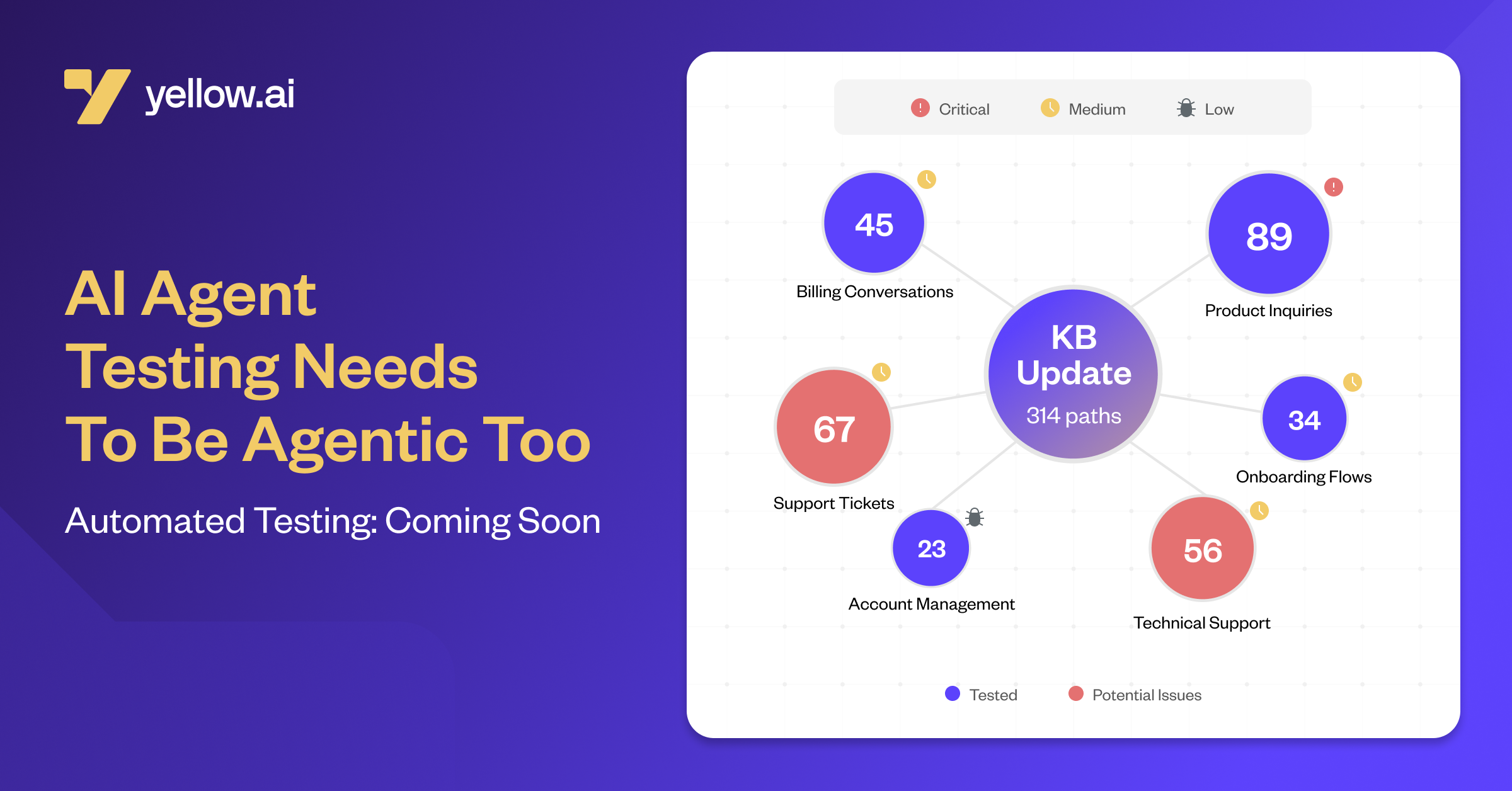 yellow.ai

AI Agent Testing Needs To Be Agentic Too

Automated Testing: Coming Soon

Critical Medium Low

45
Billing Conversations

89
Product Inquiries

KB Update
314 paths

67
Support Tickets

34
Onboarding Flows

23
Account Management

56
Technical Support

Tested Potential Issues